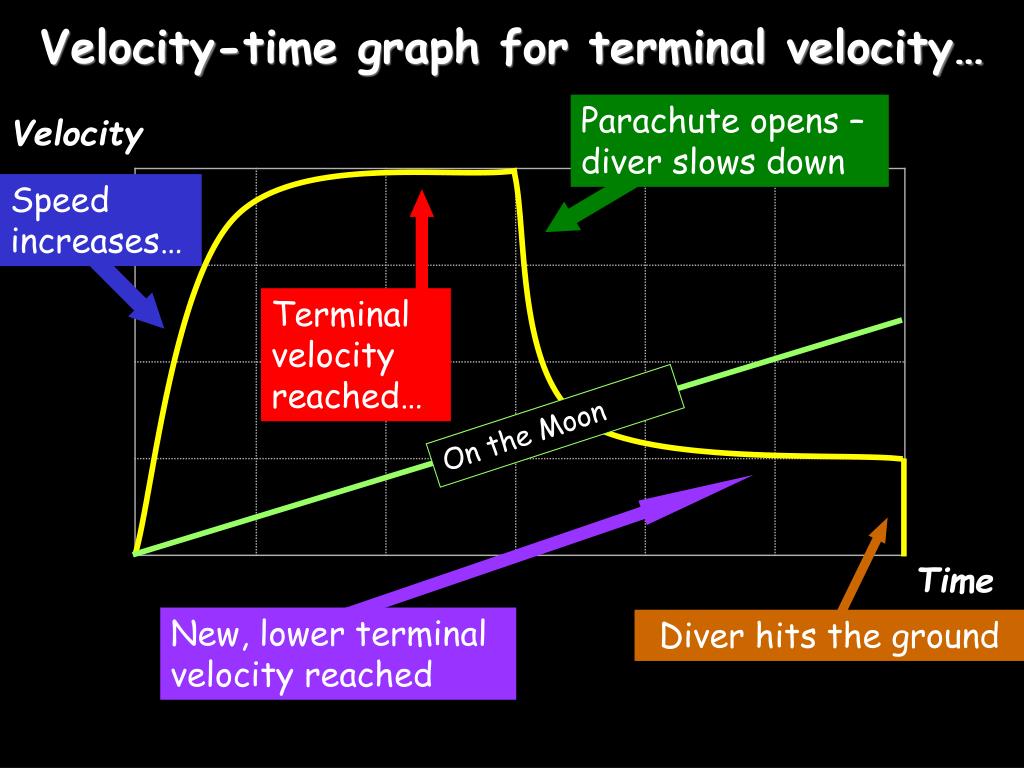 Velocity-time graph for terminal velocity…

Velocity

Parachute opens – diver slows down

Speed increases…

Terminal velocity reached…

On the Moon

Time

New, lower terminal velocity reached

Diver hits the ground